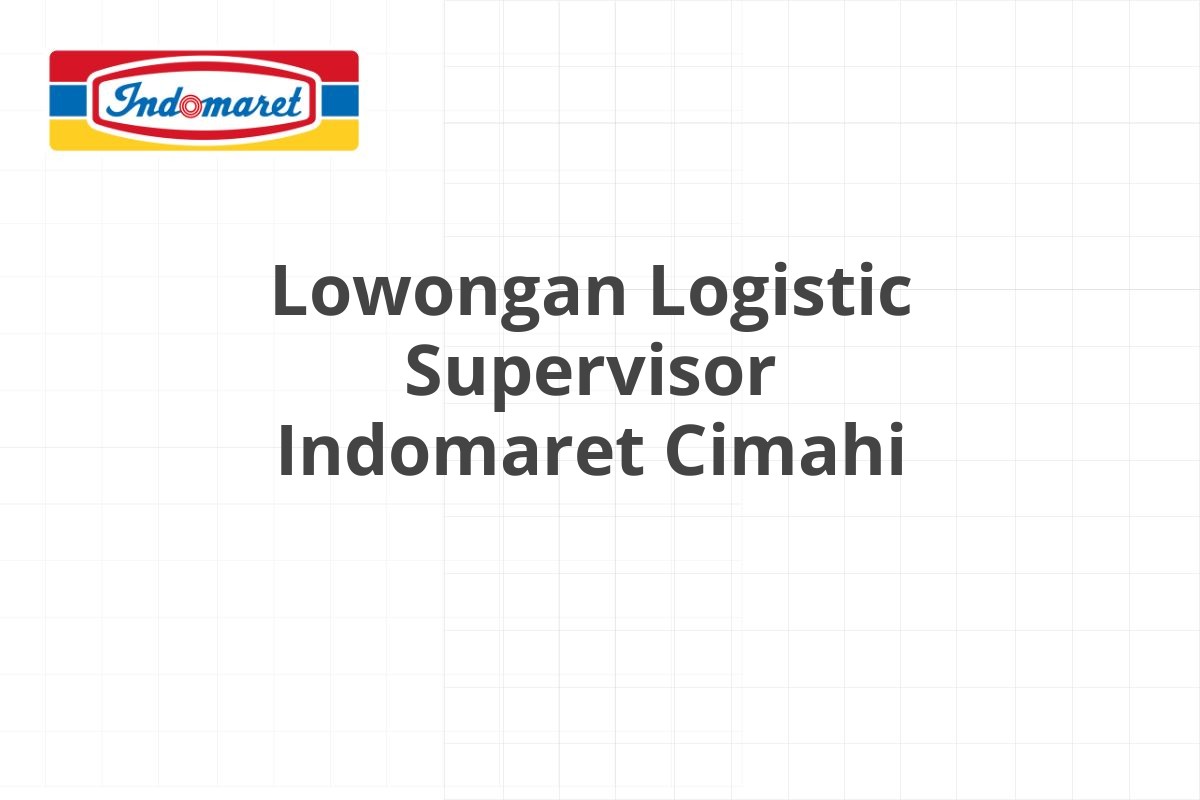 Indomaret

Lowongan Logistic Supervisor Indomaret Cimahi